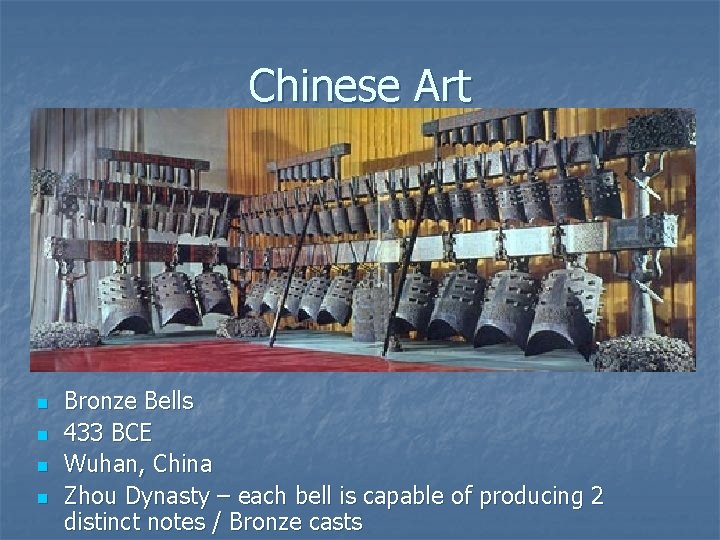 Chinese Art

- Bronze Bells
- 433 BCE
- Wuhan, China
- Zhou Dynasty – each bell is capable of producing 2 distinct notes / Bronze casts